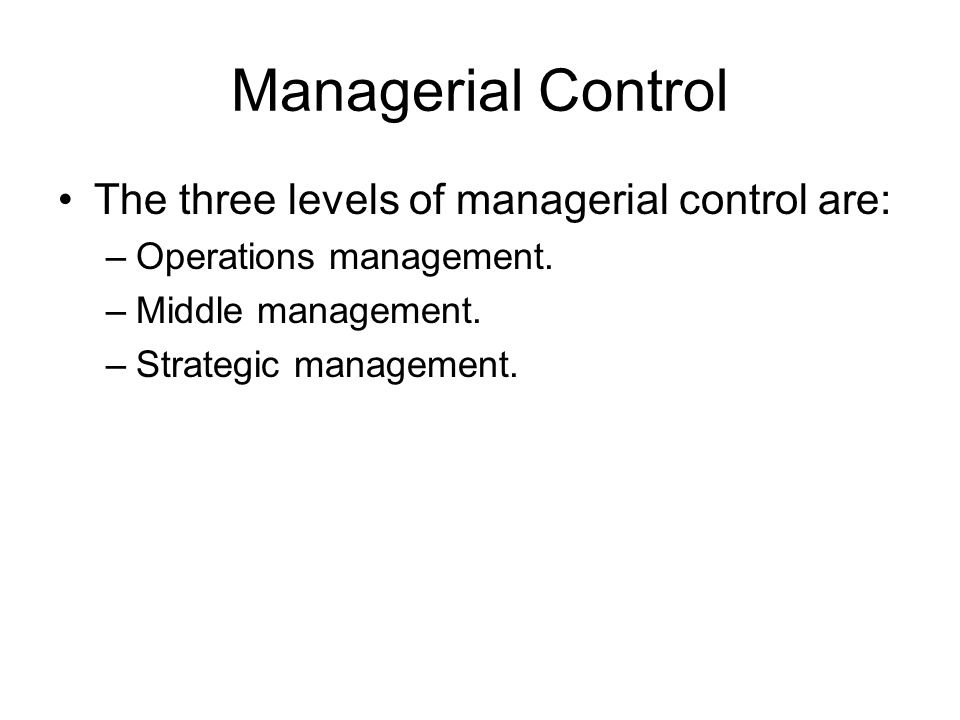 Managerial Control

• The three levels of managerial control are:
– Operations management.
– Middle management.
– Strategic management.